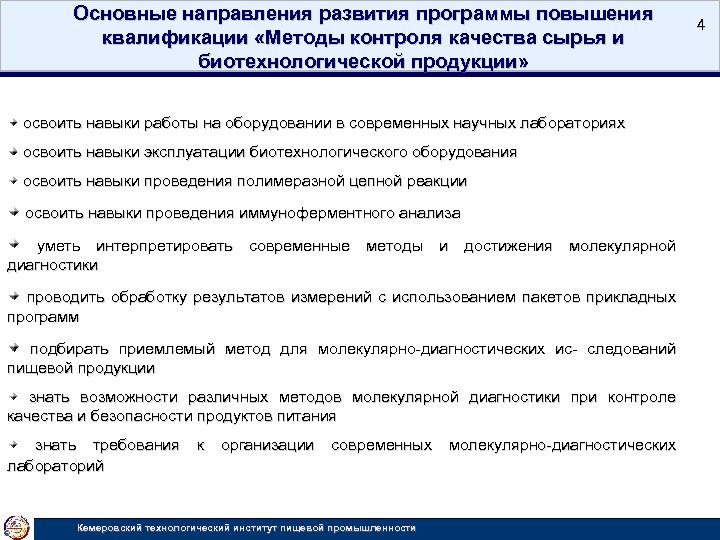 Основные направления развития программы повышения квалификации «Методы контроля качества сырья и биотехнологической продукции»

4

освоить навыки работы на оборудовании в современных научных лабораториях

освоить навыки эксплуатации биотехнологического оборудования

освоить навыки проведения полимеразной цепной реакции

освоить навыки проведения иммуноферментного анализа

уметь интерпретировать современные методы и достижения молекулярной диагностики

проводить обработку результатов измерений с использованием пакетов прикладных программ

подбирать приемлемый метод для молекулярно-диагностических ис- следований пищевой продукции

знать возможности различных методов молекулярной диагностики при контроле качества и безопасности продуктов питания

знать требования к организации современных молекулярно-диагностических лабораторий

Кемеровский технологический институт пищевой промышленности